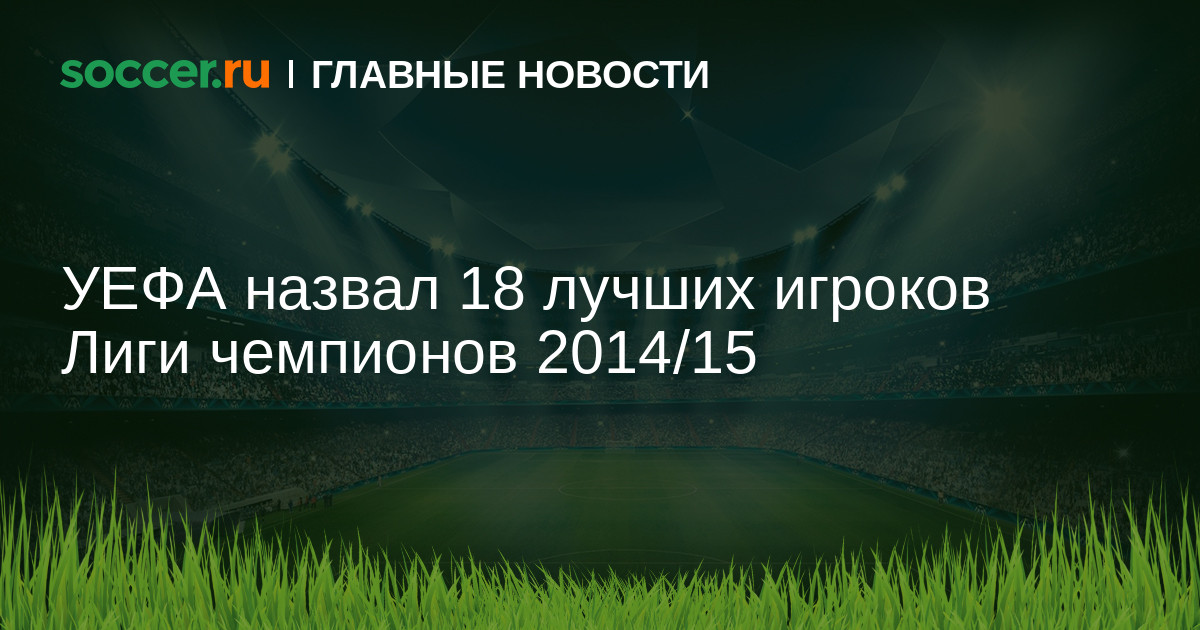 soccer.ru | ГЛАВНЫЕ НОВОСТИ

УЕФА назвал 18 лучших игроков Лиги чемпионов 2014/15